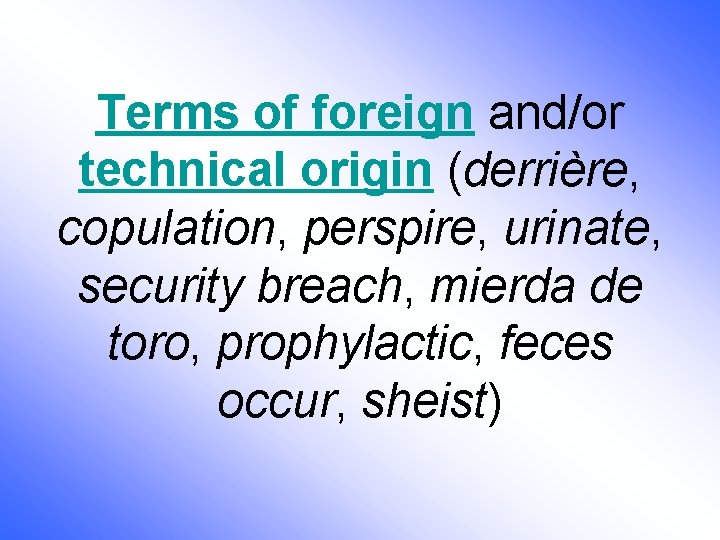 Terms of foreign and/or technical origin (derrière, copulation, perspire, urinate, security breach, mierda de toro, prophylactic, feces occur, sheist)